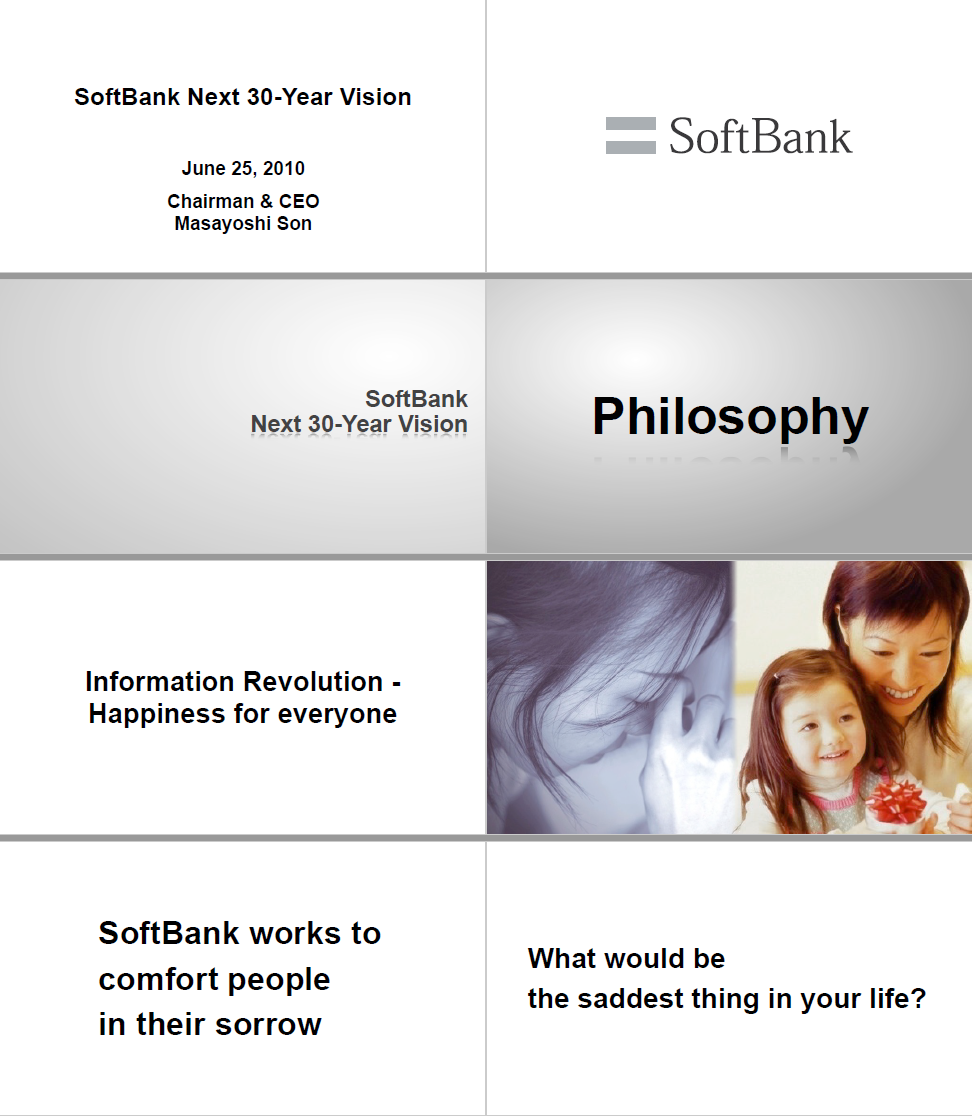 SoftBank Next 30-Year Vision

June 25, 2010

Chairman & CEO
Masayoshi Son

SoftBank

SoftBank
Next 30-Year Vision

Philosophy

Information Revolution - Happiness for everyone

SoftBank works to comfort people in their sorrow

What would be the saddest thing in your life?